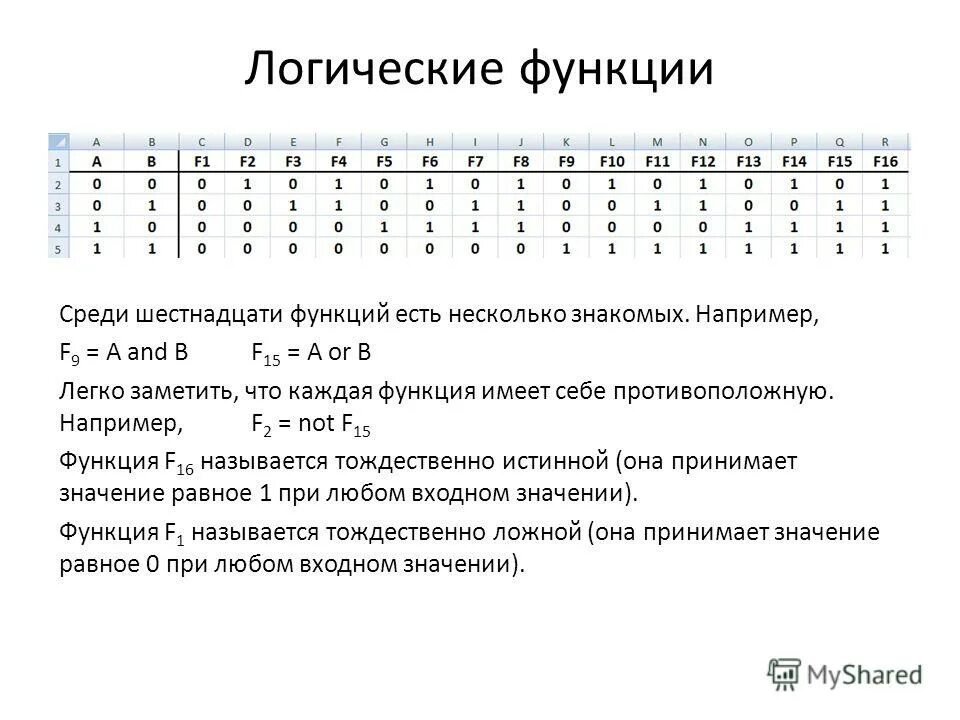 Логические функции

| | A | B | C | D | E | F | G | H | I | J | K | L | M | N | O | P | Q | R |
|---|---|---|---|---|---|---|---|---|---|---|---|---|---|---|---|---|---|---|
| 1 | A | B | F1 | F2 | F3 | F4 | F5 | F6 | F7 | F8 | F9 | F10 | F11 | F12 | F13 | F14 | F15 | F16 |
| 2 | 0 | 0 | 0 | 1 | 0 | 1 | 0 | 1 | 0 | 1 | 0 | 1 | 0 | 1 | 0 | 1 | 0 | 1 |
| 3 | 0 | 1 | 0 | 0 | 1 | 1 | 0 | 0 | 1 | 1 | 0 | 0 | 1 | 1 | 0 | 0 | 1 | 1 |
| 4 | 1 | 0 | 0 | 0 | 0 | 0 | 1 | 1 | 1 | 1 | 0 | 0 | 0 | 0 | 1 | 1 | 1 | 1 |
| 5 | 1 | 1 | 0 | 0 | 0 | 0 | 0 | 0 | 0 | 0 | 1 | 1 | 1 | 1 | 1 | 1 | 1 | 1 |

Среди шестнадцати функций есть несколько знакомых. Например,

$F_9$ = A and B $F_{15}$ = A or B

Легко заметить, что каждая функция имеет себе противоположную. Например, $F_2$ = not $F_{15}$

Функция $F_{16}$ называется тождественно истинной (она принимает значение равное 1 при любом входном значении).

Функция $F_1$ называется тождественно ложной (она принимает значение равное 0 при любом входном значении).

MyShared